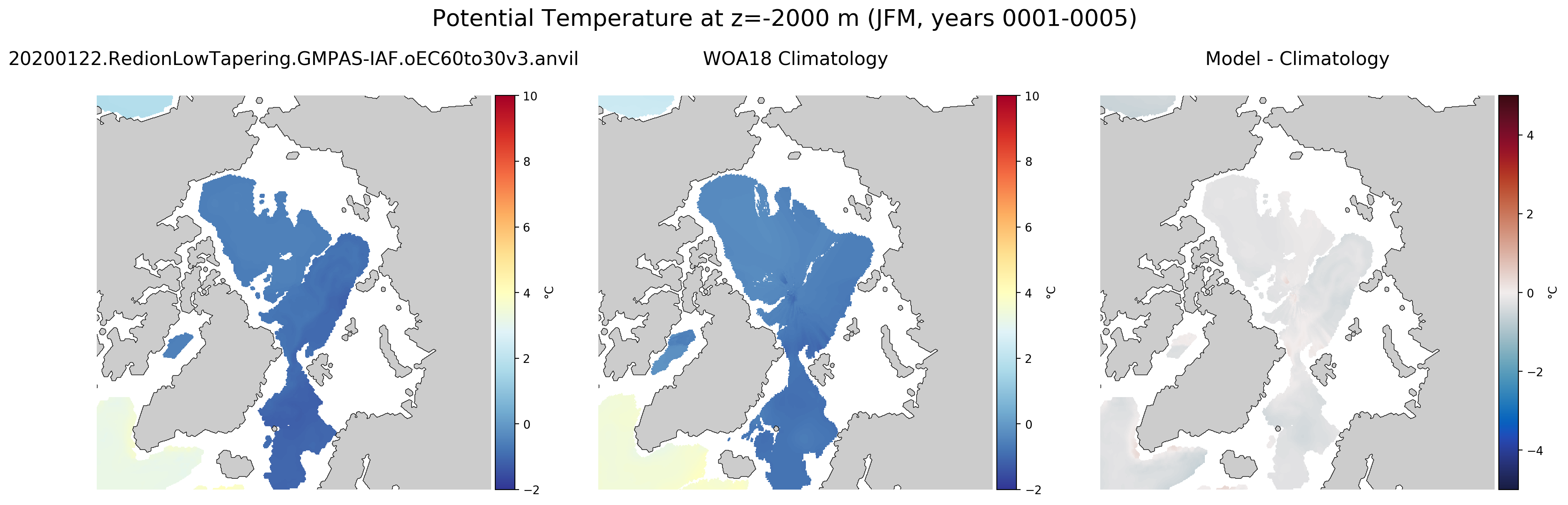 Potential Temperature at z=-2000 m (JFM, years 0001-0005)

20200122.RedionLowTapering.GMPAS-IAF.oEC60to30v3.anvil

10
8
6
4
2
0
−2
°C

WOA18 Climatology

10
8
6
4
2
0
−2
°C

Model - Climatology

4
2
0
−2
−4
°C